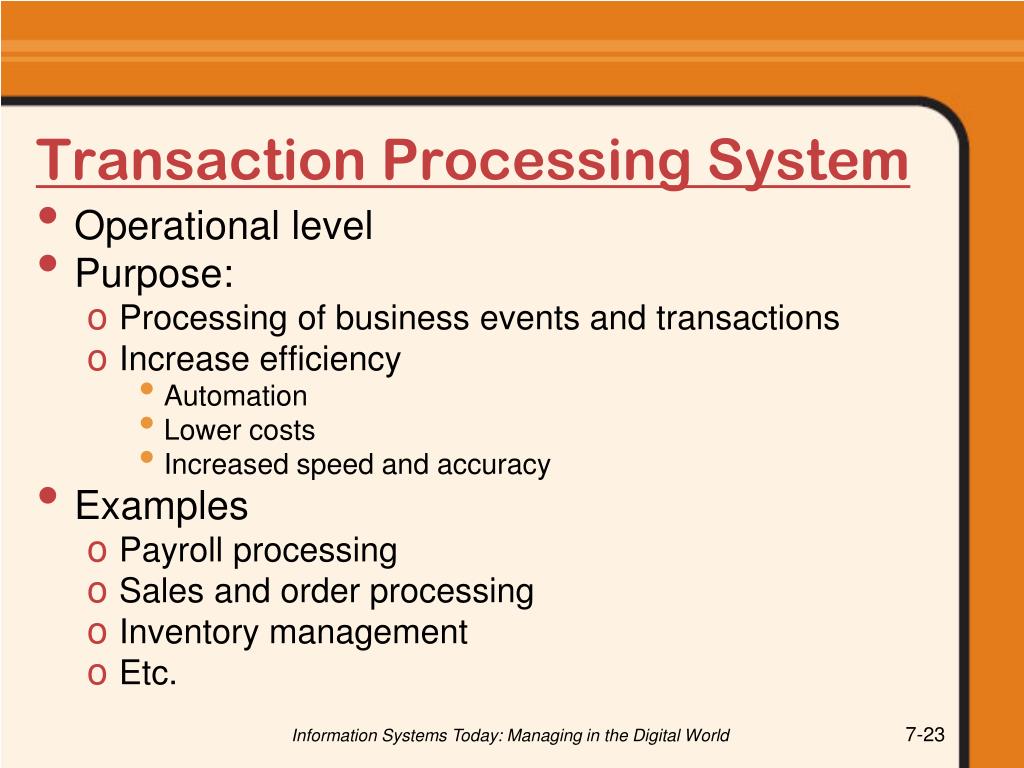 Transaction Processing System

• Operational level
• Purpose:
 o Processing of business events and transactions
 o Increase efficiency
  • Automation
  • Lower costs
  • Increased speed and accuracy
• Examples
 o Payroll processing
 o Sales and order processing
 o Inventory management
 o Etc.

Information Systems Today: Managing in the Digital World

7-23